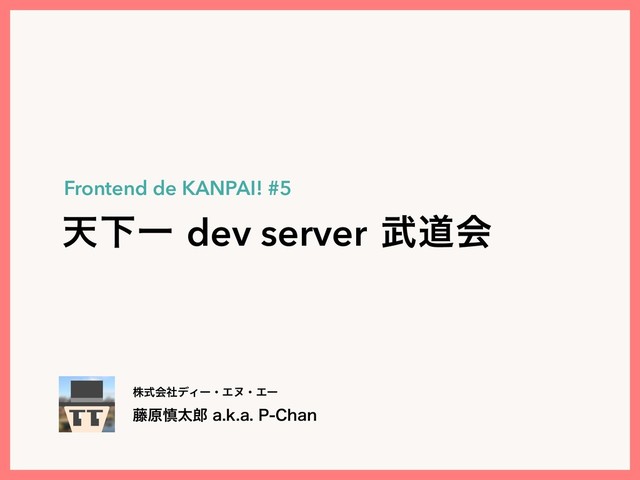 Frontend de KANPAI! #5

天下一 dev server 武道会

株式会社ディー・エヌ・エー
藤原慎太郎 a.k.a. P-Chan